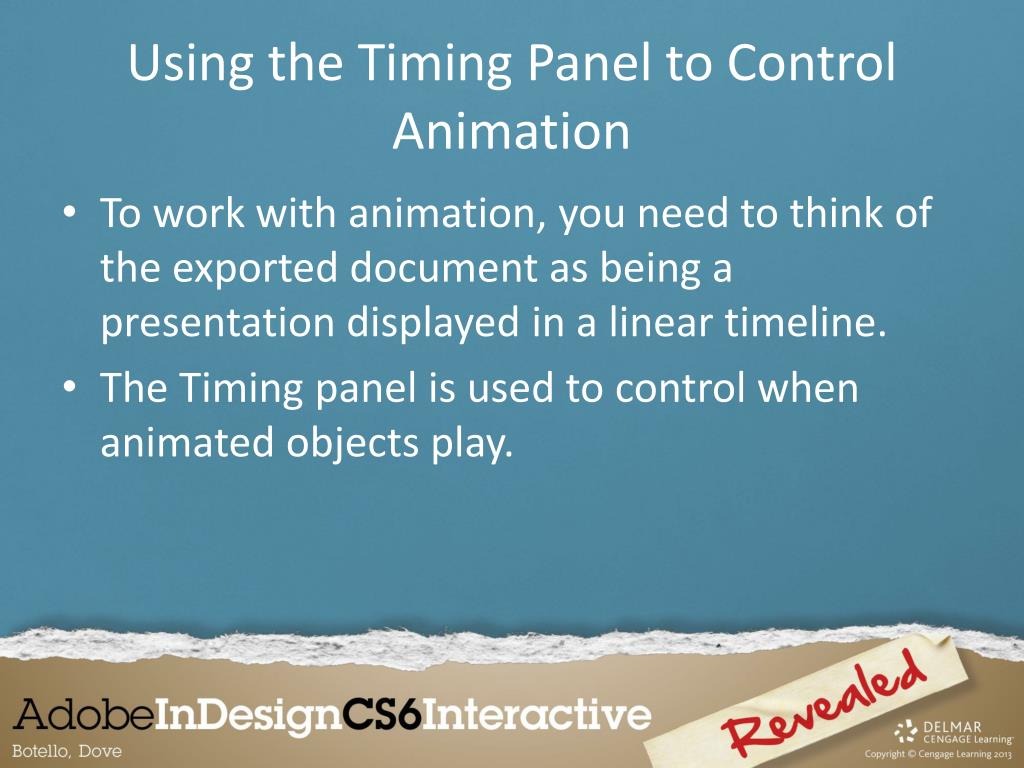 Using the Timing Panel to Control Animation

• To work with animation, you need to think of the exported document as being a presentation displayed in a linear timeline.
• The Timing panel is used to control when animated objects play.

AdobeInDesignCS6Interactive
Botello, Dove
Revealed
DELMAR CENGAGE Learning
Copyright © Cengage Learning 2013